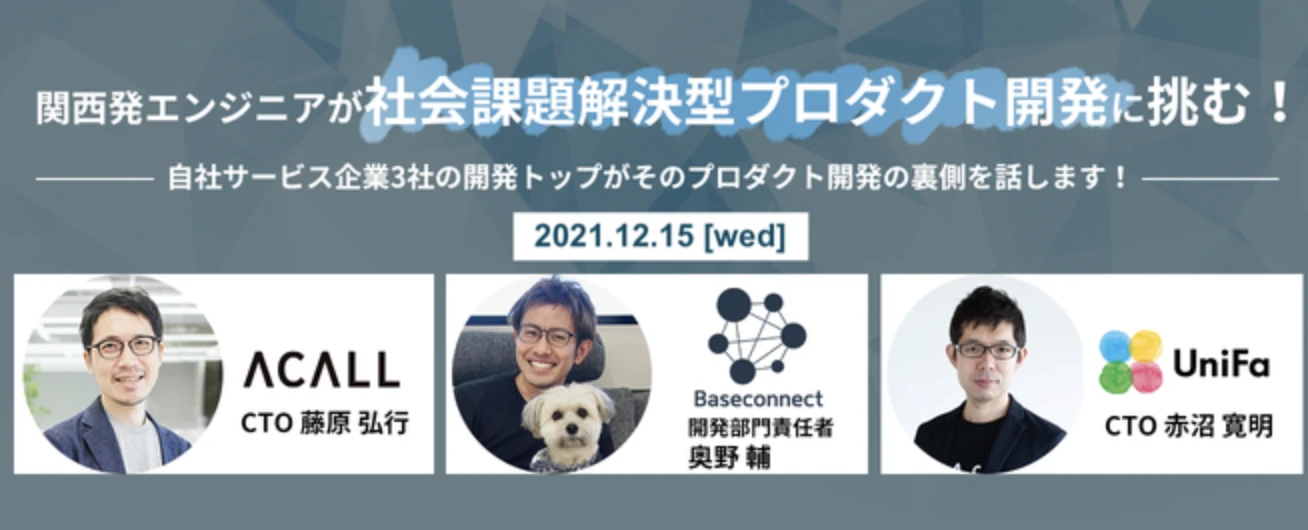 関西発エンジニアが社会課題解決型プロダクト開発に挑む！

自社サービス企業3社の開発トップがそのプロダクト開発の裏側を話します！

2021.12.15 [wed]

ACALL
CTO 藤原 弘行

Baseconnect
開発部門責任者
奥野 輔

UniFa
CTO 赤沼 寛明